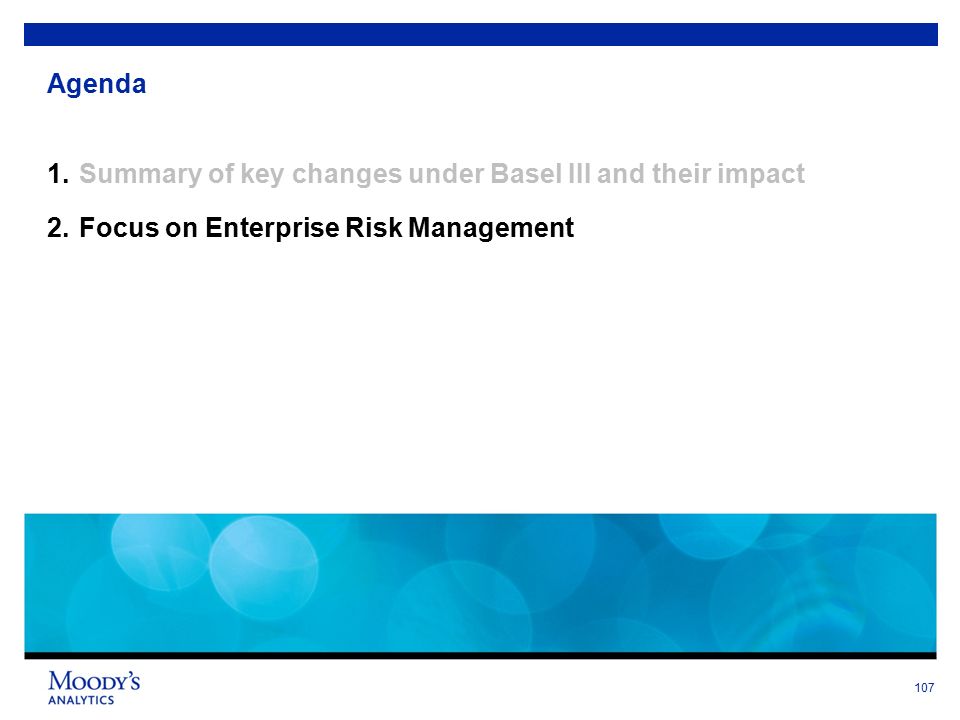 Agenda

1. Summary of key changes under Basel III and their impact

2. Focus on Enterprise Risk Management

MOODY'S
ANALYTICS

107